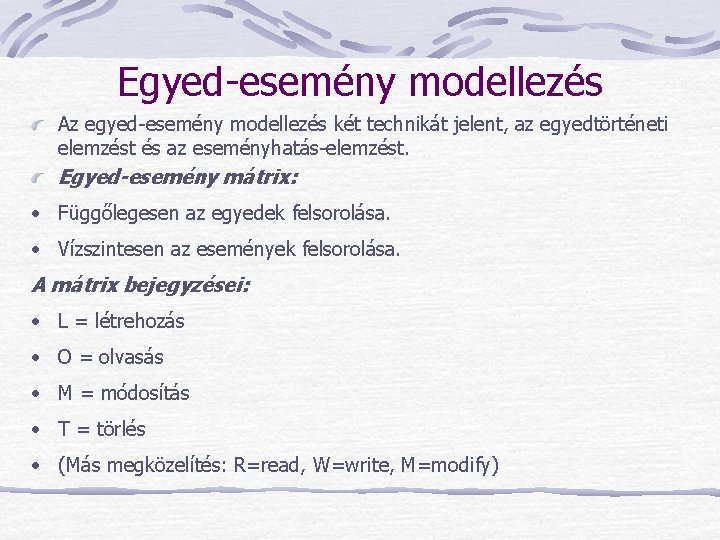 Egyed-esemény modellezés

Az egyed-esemény modellezés két technikát jelent, az egyedtörténeti elemzést és az eseményhatás-elemzést.

Egyed-esemény mátrix:

• Függőlegesen az egyedek felsorolása.

• Vízszintesen az események felsorolása.

A mátrix bejegyzései:

• L = létrehozás

• O = olvasás

• M = módosítás

• T = törlés

• (Más megközelítés: R=read, W=write, M=modify)